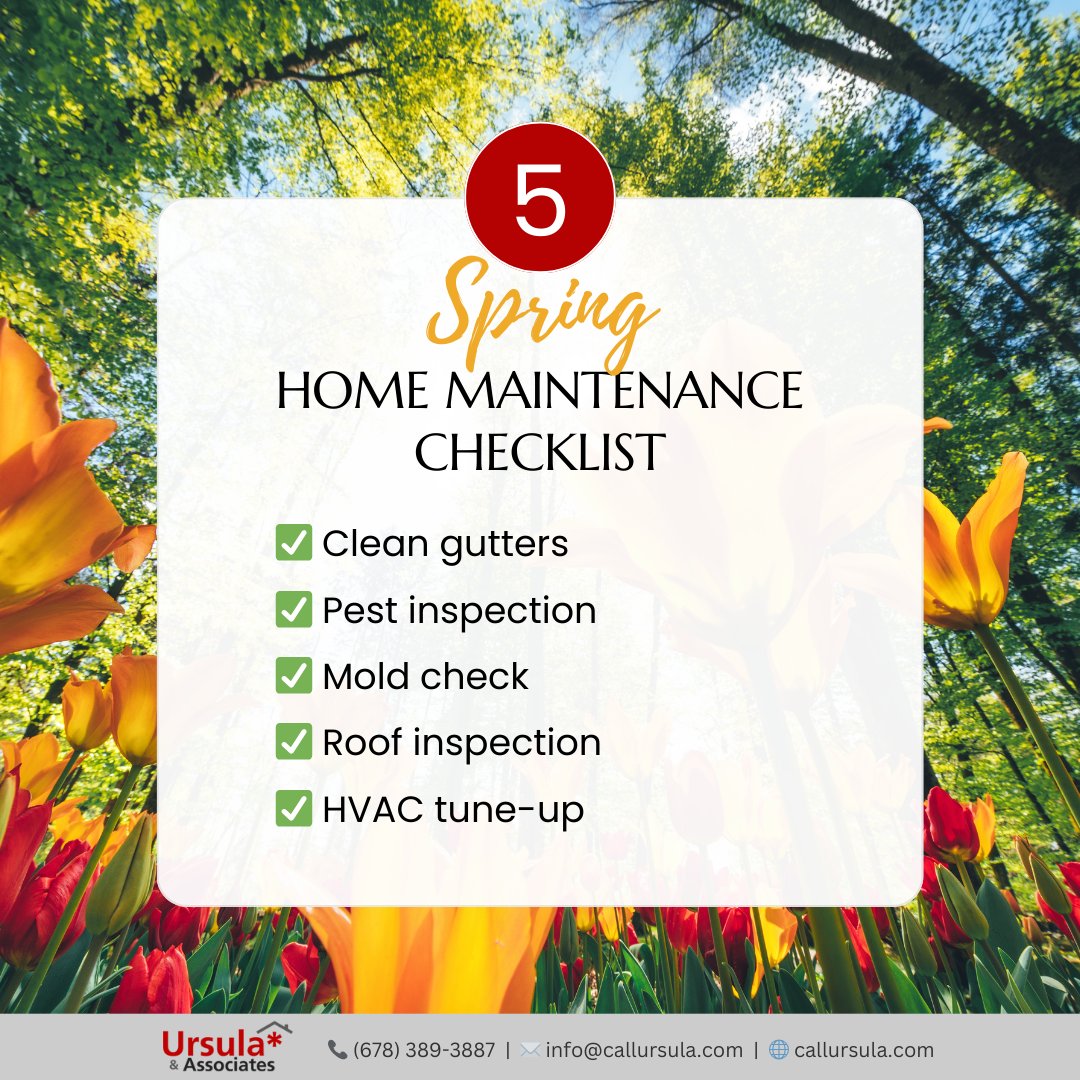 5

Spring

HOME MAINTENANCE CHECKLIST

✅ Clean gutters
✅ Pest inspection
✅ Mold check
✅ Roof inspection
✅ HVAC tune-up

Ursula* & Associates

📞 (678) 389-3887 | ✉️ info@callursula.com | 🌐 callursula.com